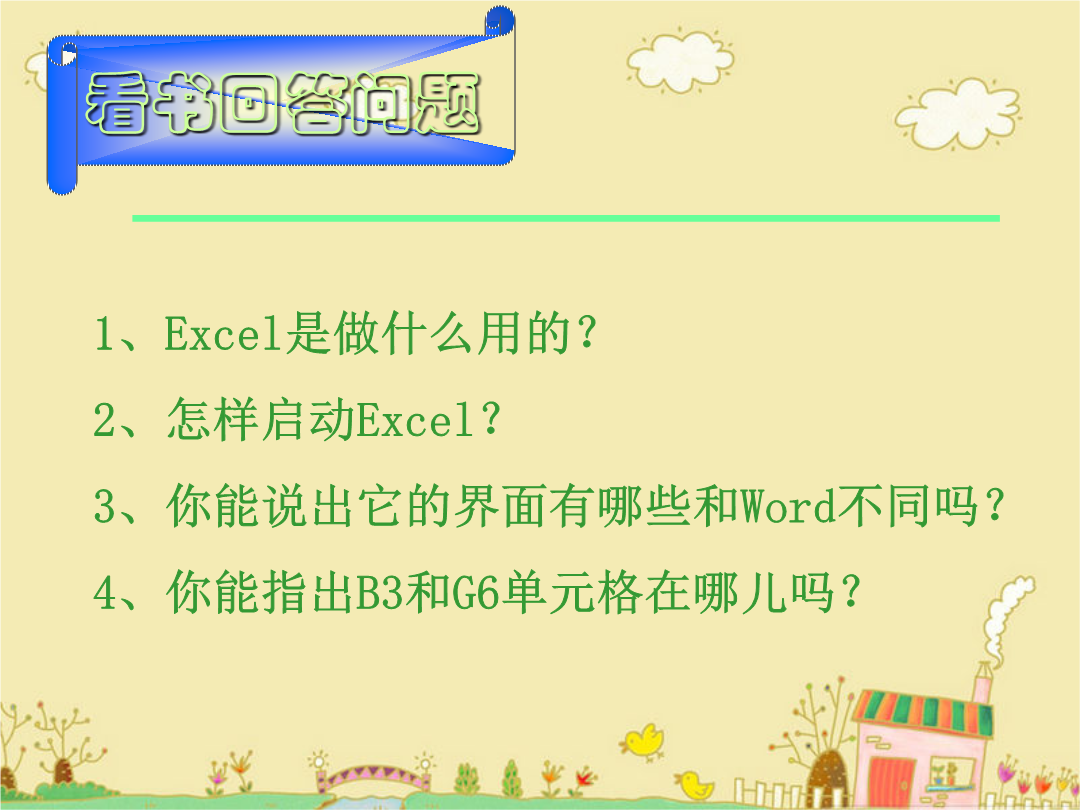 看书回答问题

1、Excel是做什么用的？

2、怎样启动Excel？

3、你能说出它的界面有哪些和Word不同吗？

4、你能指出B3和G6单元格在哪儿吗？